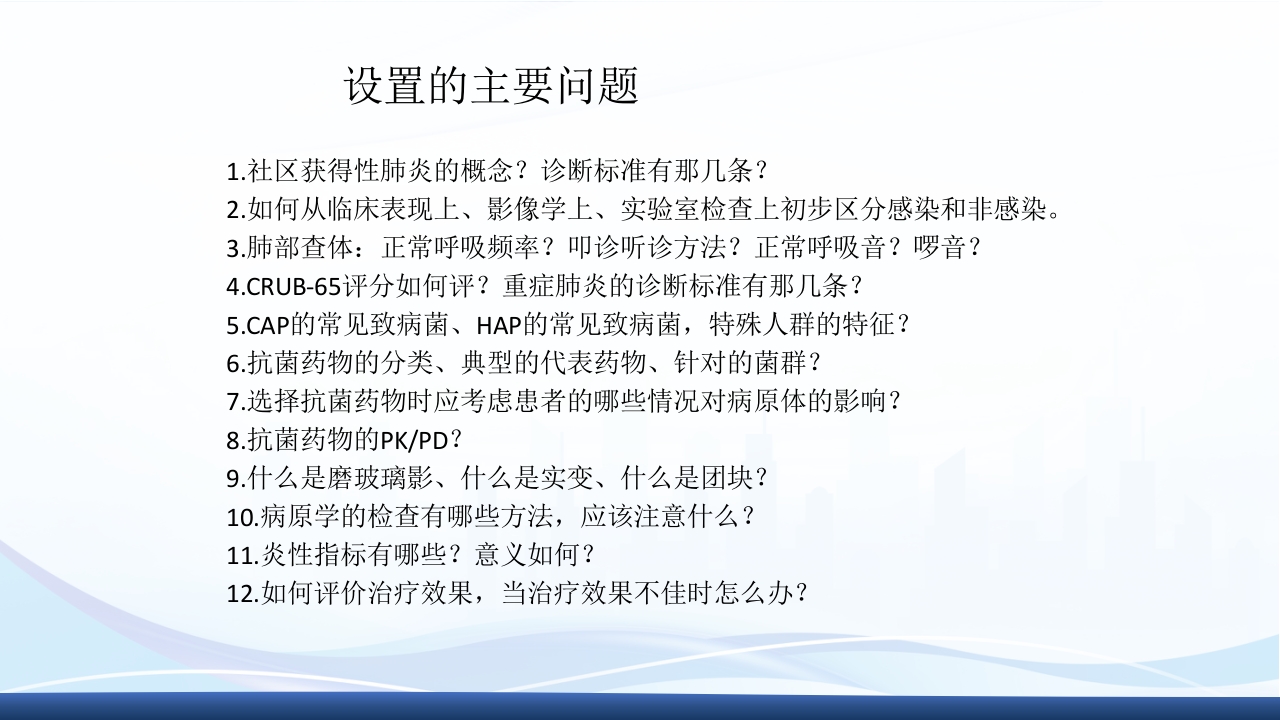 设置的主要问题

1.社区获得性肺炎的概念？诊断标准有那几条？
2.如何从临床表现上、影像学上、实验室检查上初步区分感染和非感染。
3.肺部查体：正常呼吸频率？叩诊听诊方法？正常呼吸音？啰音？
4.CRUB-65评分如何评？重症肺炎的诊断标准有那几条？
5.CAP的常见致病菌、HAP的常见致病菌，特殊人群的特征？
6.抗菌药物的分类、典型的代表药物、针对的菌群？
7.选择抗菌药物时应考虑患者的哪些情况对病原体的影响？
8.抗菌药物的PK/PD？
9.什么是磨玻璃影、什么是实变、什么是团块？
10.病原学的检查有哪些方法，应该注意什么？
11.炎性指标有哪些？意义如何？
12.如何评价治疗效果，当治疗效果不佳时怎么办？